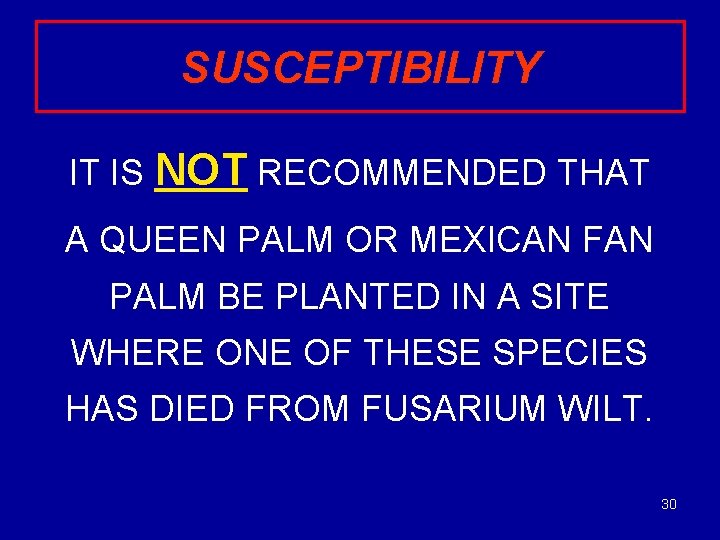 SUSCEPTIBILITY

IT IS NOT RECOMMENDED THAT A QUEEN PALM OR MEXICAN FAN PALM BE PLANTED IN A SITE WHERE ONE OF THESE SPECIES HAS DIED FROM FUSARIUM WILT.

30